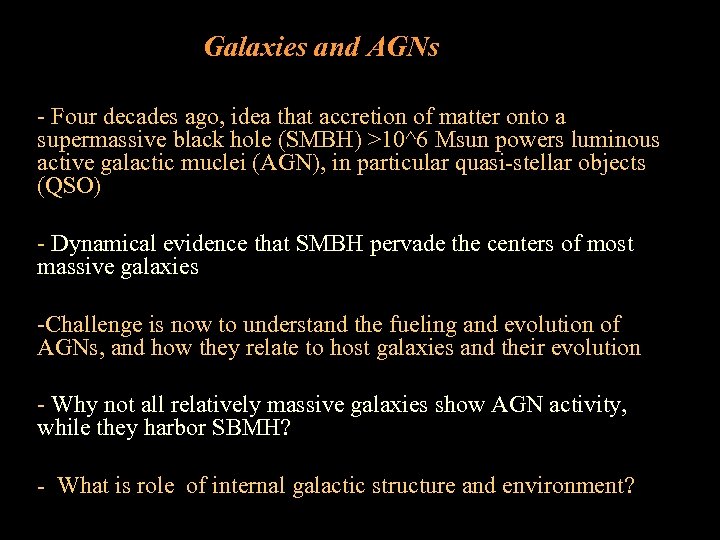 Galaxies and AGNs

- Four decades ago, idea that accretion of matter onto a supermassive black hole (SMBH) >10^6 Msun powers luminous active galactic muclei (AGN), in particular quasi-stellar objects (QSO)

- Dynamical evidence that SMBH pervade the centers of most massive galaxies

-Challenge is now to understand the fueling and evolution of AGNs, and how they relate to host galaxies and their evolution

- Why not all relatively massive galaxies show AGN activity, while they harbor SBMH?

- What is role of internal galactic structure and environment?